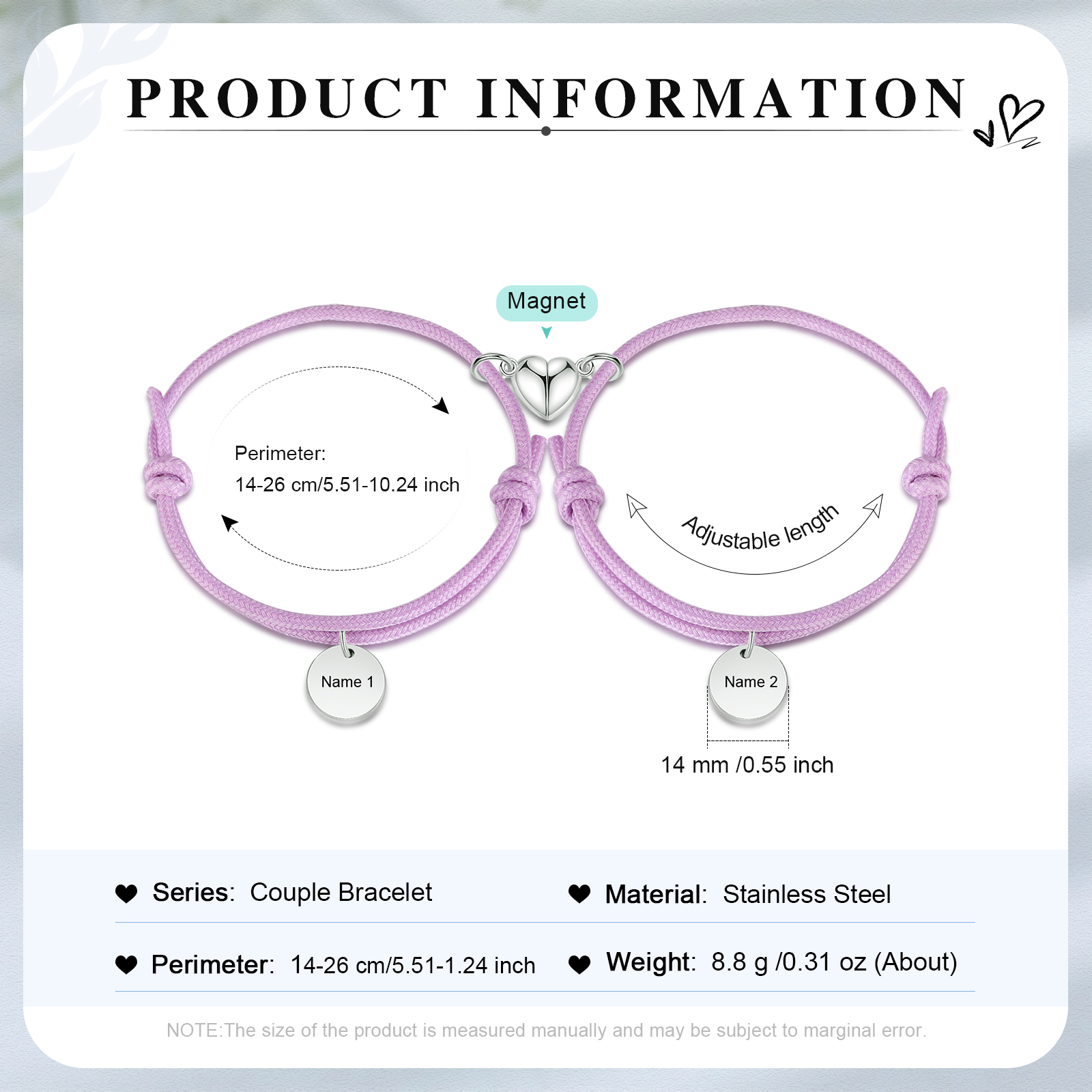 PRODUCT INFORMATION

Magnet

Perimeter:
14-26 cm/5.51-10.24 inch

Adjustable length

Name 1

Name 2

14 mm /0.55 inch

Series: Couple Bracelet

Material: Stainless Steel

Perimeter: 14-26 cm/5.51-1.24 inch

Weight: 8.8 g /0.31 oz (About)

NOTE:The size of the product is measured manually and may be subject to marginal error.